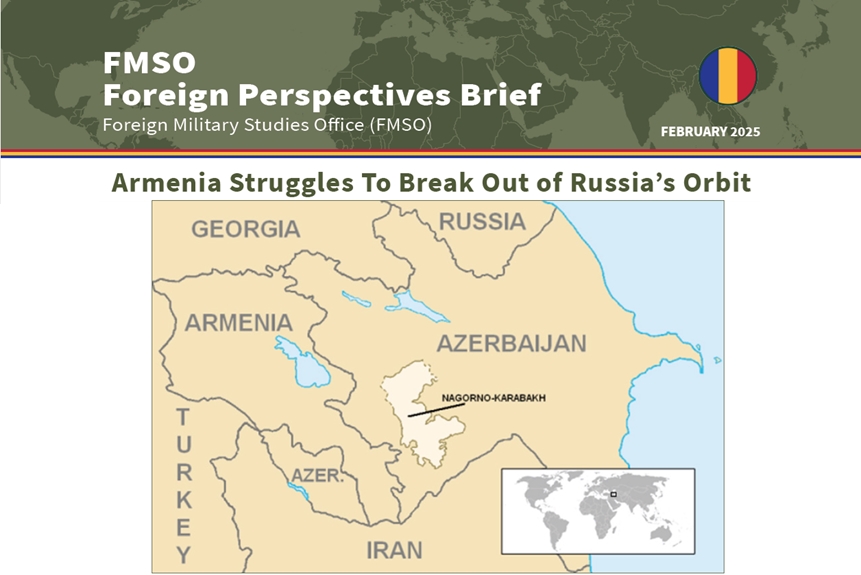 FMSO
Foreign Perspectives Brief
Foreign Military Studies Office (FMSO)

FEBRUARY 2025

Armenia Struggles To Break Out of Russia's Orbit

GEORGIA
RUSSIA
ARMENIA
AZERBAIJAN
NAGORNO-KARABAKH
TURKEY
AZER.
IRAN